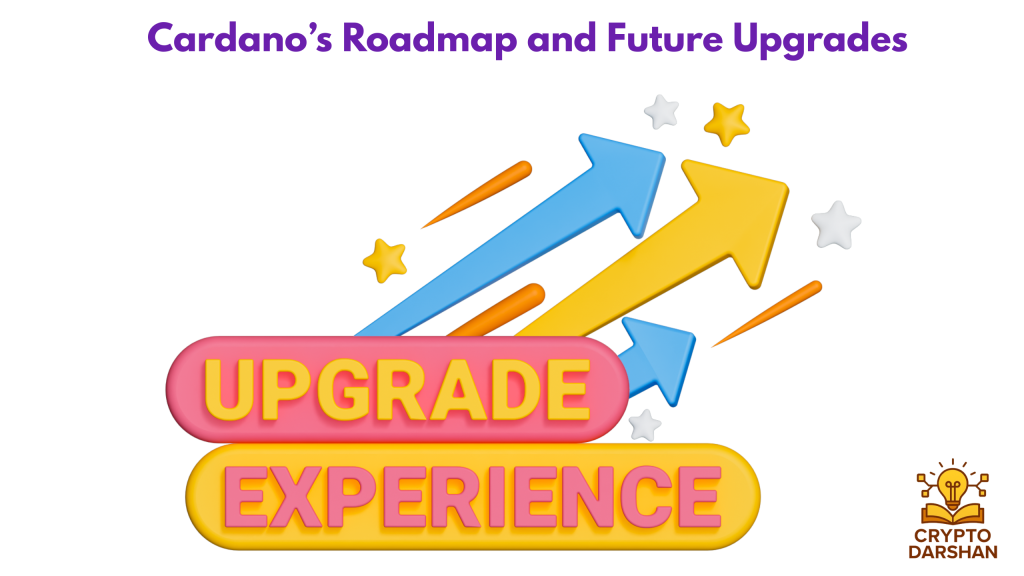 Cardano's Roadmap and Future Upgrades

UPGRADE

EXPERIENCE

CRYPTO DARSHAN